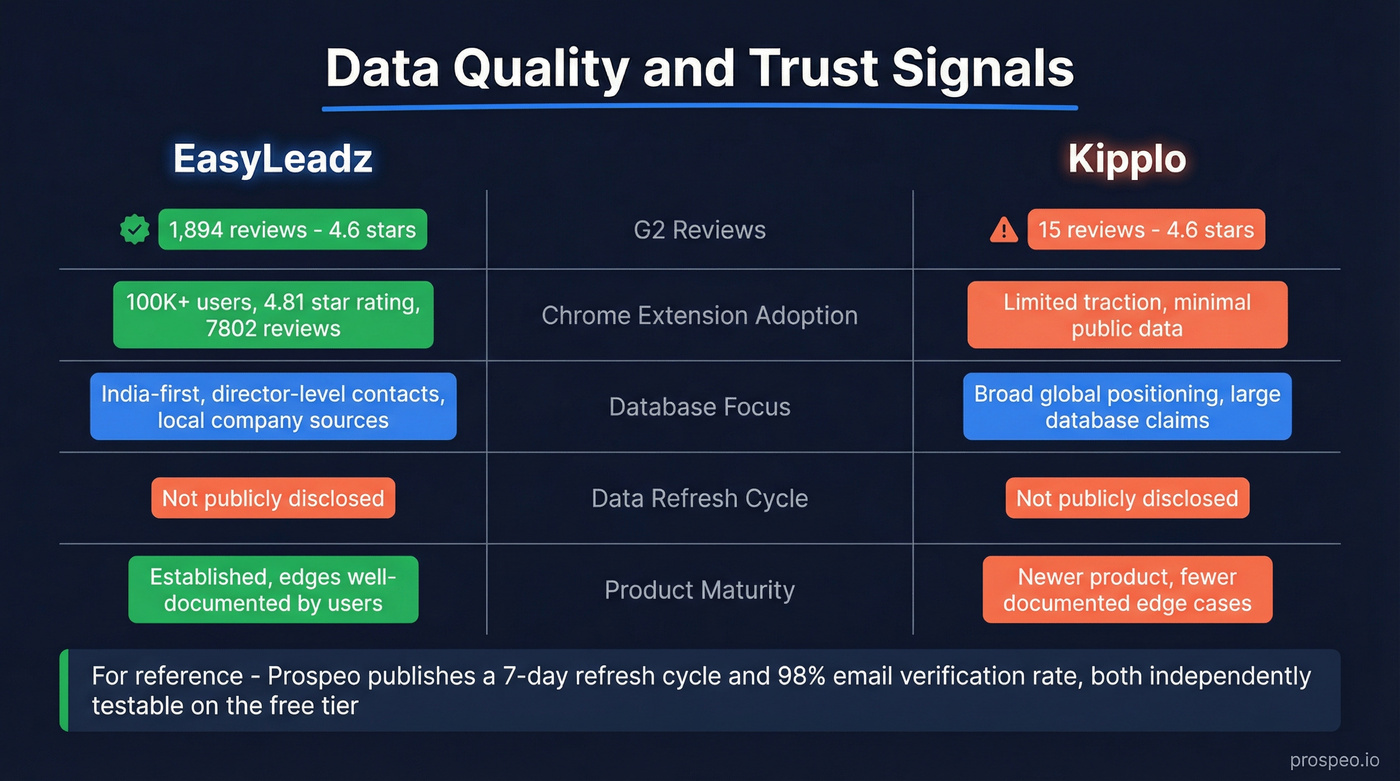 Data Quality and Trust Signals

| EasyLeadz | | Kipplo |
|---|---|---|
| 1,894 reviews - 4.6 stars | G2 Reviews | 15 reviews - 4.6 stars |
| 100K+ users, 4.81 star rating, 7802 reviews | Chrome Extension Adoption | Limited traction, minimal public data |
| India-first, director-level contacts, local company sources | Database Focus | Broad global positioning, large database claims |
| Not publicly disclosed | Data Refresh Cycle | Not publicly disclosed |
| Established, edges well-documented by users | Product Maturity | Newer product, fewer documented edge cases |

For reference - Prospeo publishes a 7-day refresh cycle and 98% email verification rate, both independently testable on the free tier

prospeo.io